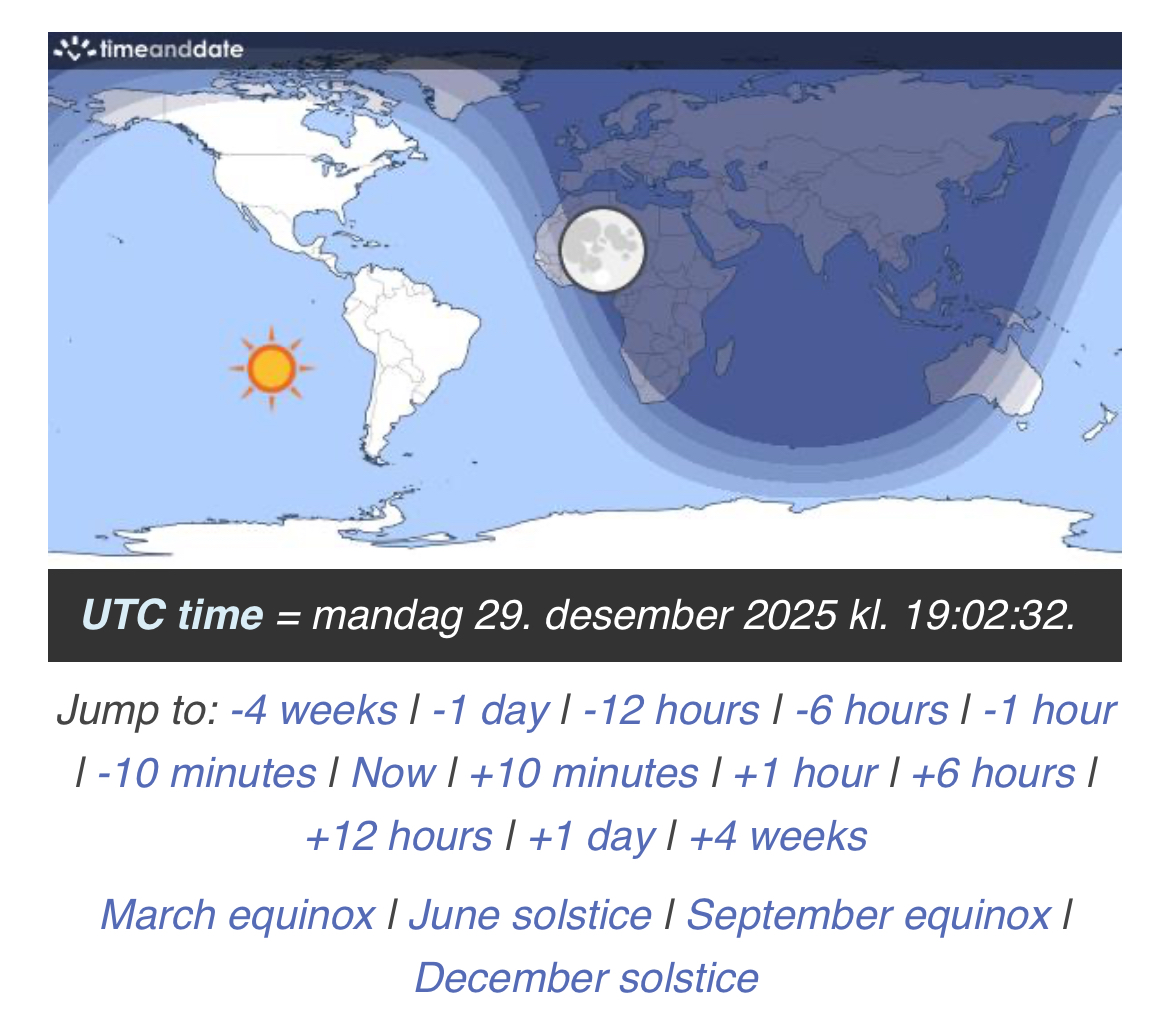 timeanddate

UTC time = mandag 29. desember 2025 kl. 19:02:32.

Jump to: -4 weeks | -1 day | -12 hours | -6 hours | -1 hour | -10 minutes | Now | +10 minutes | +1 hour | +6 hours | +12 hours | +1 day | +4 weeks

March equinox | June solstice | September equinox | December solstice